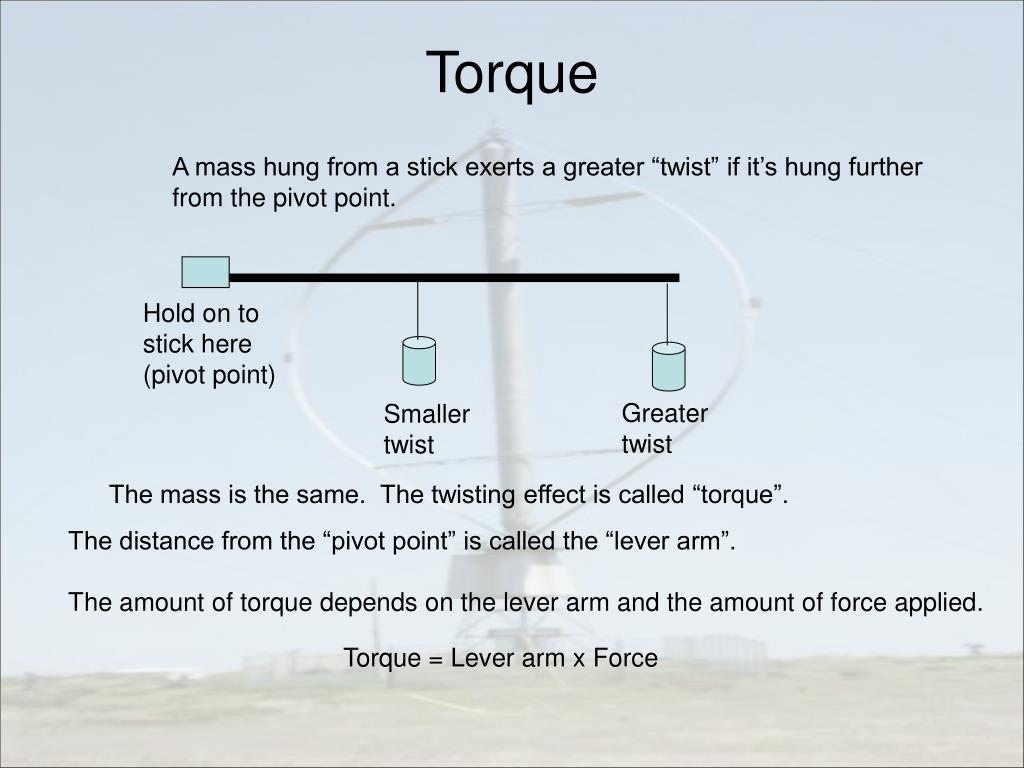 Torque

A mass hung from a stick exerts a greater “twist” if it’s hung further from the pivot point.

Hold on to stick here (pivot point)

Smaller twist

Greater twist

The mass is the same. The twisting effect is called “torque”.

The distance from the “pivot point” is called the “lever arm”.

The amount of torque depends on the lever arm and the amount of force applied.

Torque = Lever arm x Force